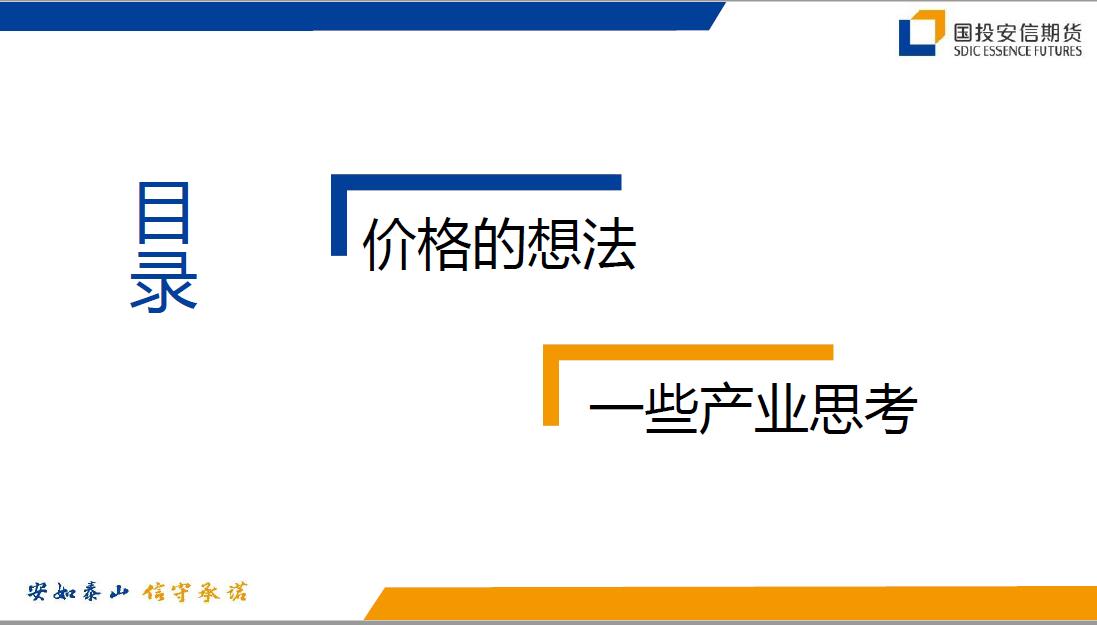 国投安信期货
SDIC ESSENCE FUTURES

目录

价格的想法

一些产业思考

安如泰山 信守承诺